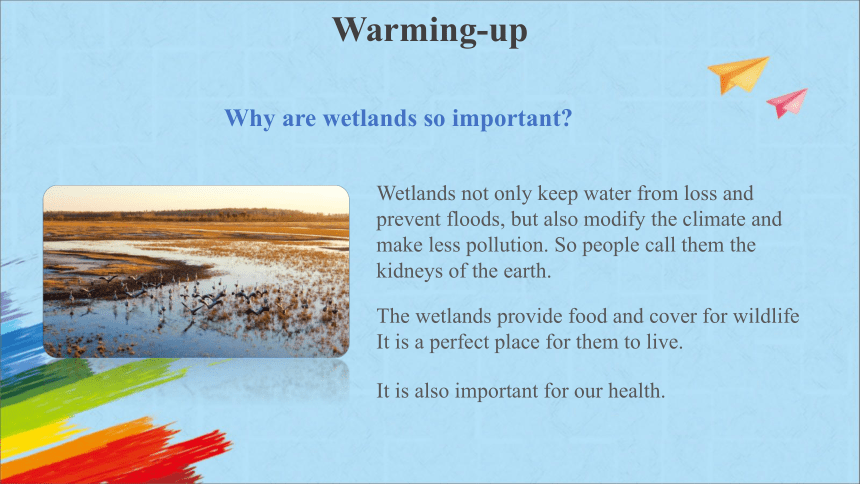 Warming-up

Why are wetlands so important?

Wetlands not only keep water from loss and prevent floods, but also modify the climate and make less pollution. So people call them the kidneys of the earth.

The wetlands provide food and cover for wildlife It is a perfect place for them to live.

It is also important for our health.